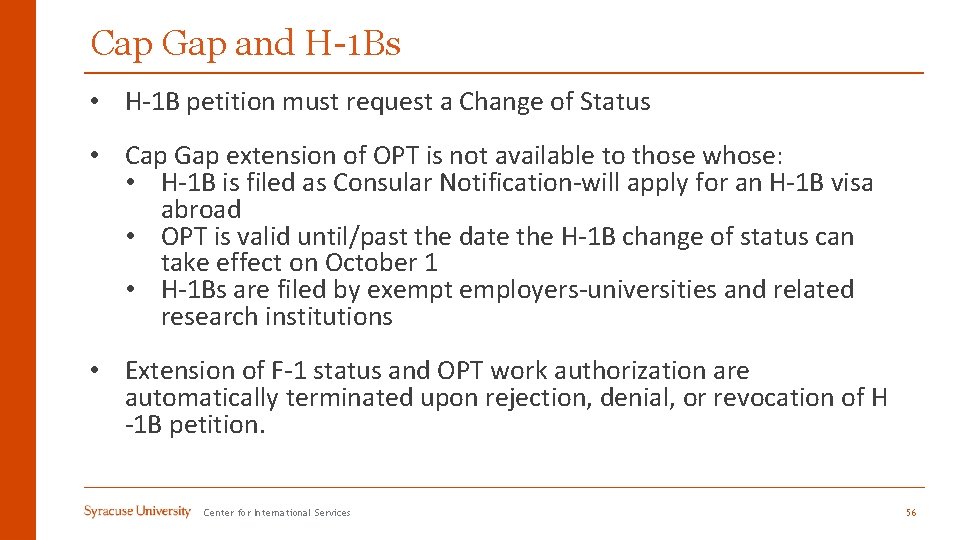 Cap Gap and H-1Bs

• H-1B petition must request a Change of Status

• Cap Gap extension of OPT is not available to those whose:
  • H-1B is filed as Consular Notification-will apply for an H-1B visa abroad
  • OPT is valid until/past the date the H-1B change of status can take effect on October 1
  • H-1Bs are filed by exempt employers-universities and related research institutions

• Extension of F-1 status and OPT work authorization are automatically terminated upon rejection, denial, or revocation of H -1B petition.

Syracuse University Center for International Services 56